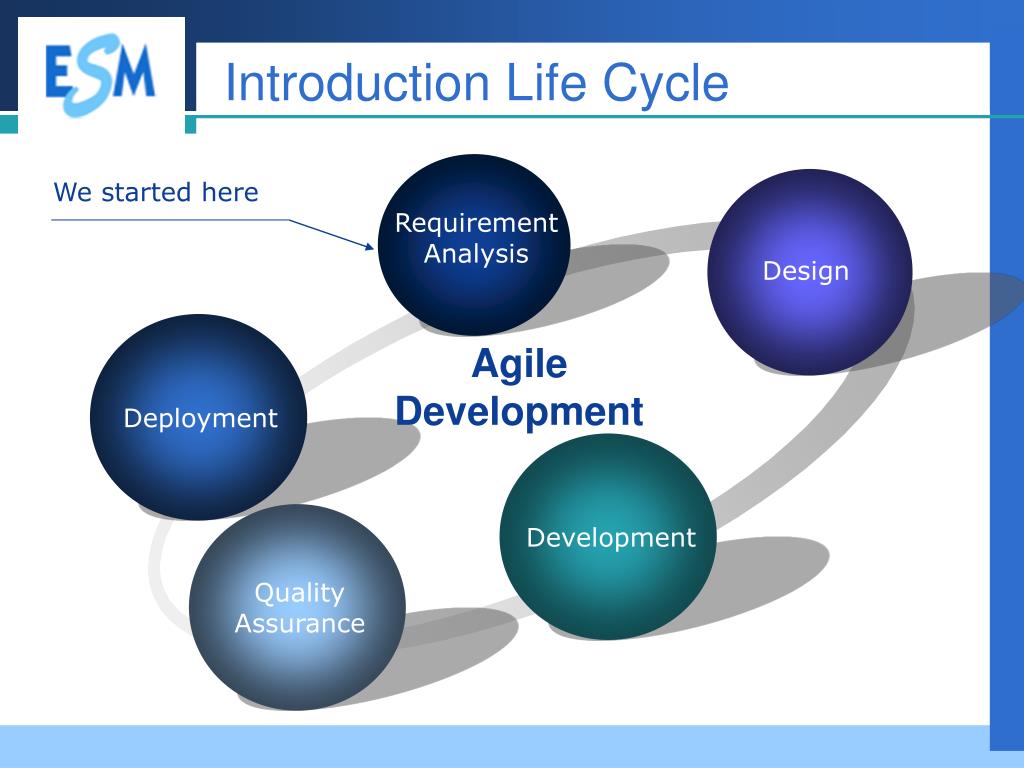 ESM

Introduction Life Cycle

We started here

Requirement Analysis

Design

Agile Development

Deployment

Development

Quality Assurance